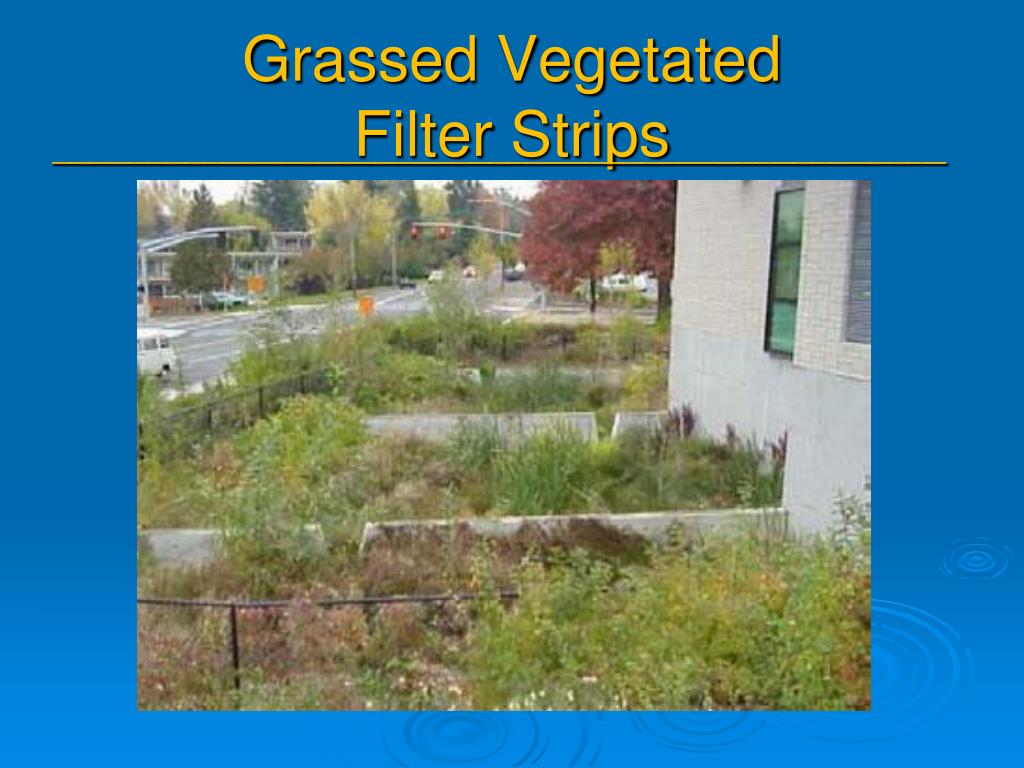 Grassed Vegetated Filter Strips